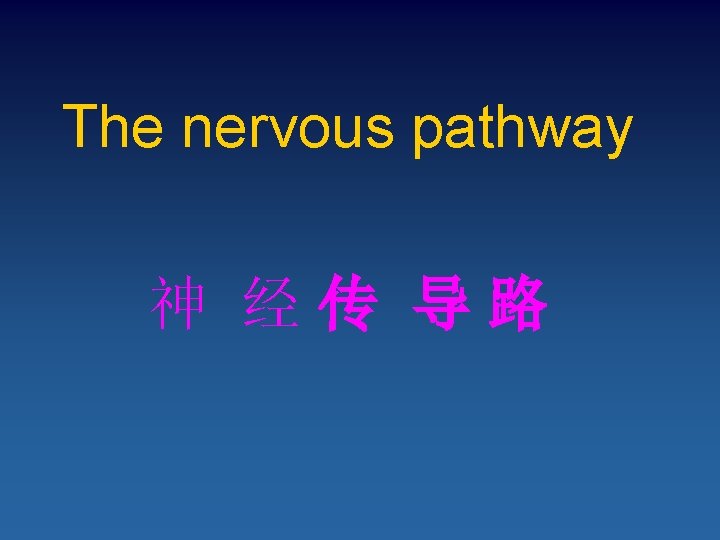 The nervous pathway

神 经 传 导 路